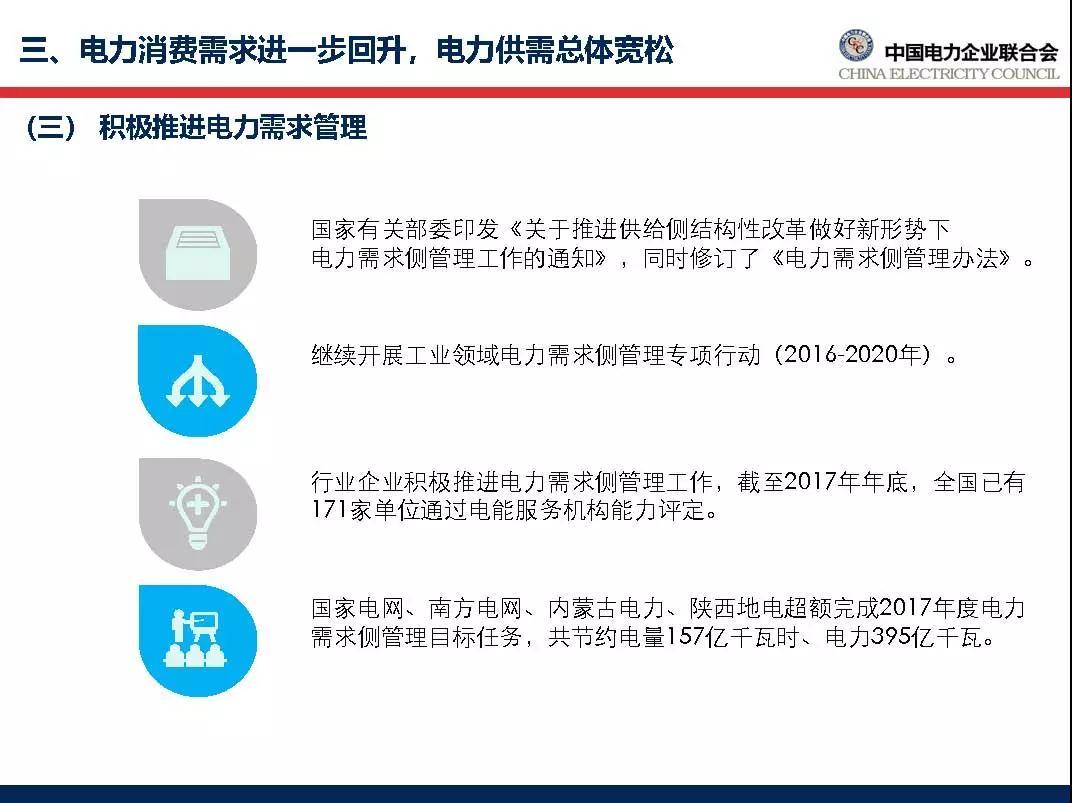 三、电力消费需求进一步回升，电力供需总体宽松

中国电力企业联合会
CHINA ELECTRICITY COUNCIL

（三） 积极推进电力需求管理

国家有关部委印发《关于推进供给侧结构性改革做好新形势下电力需求侧管理工作的通知》，同时修订了《电力需求侧管理办法》。

继续开展工业领域电力需求侧管理专项行动（2016-2020年）。

行业企业积极推进电力需求侧管理工作，截至2017年年底，全国已有171家单位通过电能服务机构能力评定。

国家电网、南方电网、内蒙古电力、陕西地电超额完成2017年度电力需求侧管理目标任务，共节约电量157亿千瓦时、电力395亿千瓦。